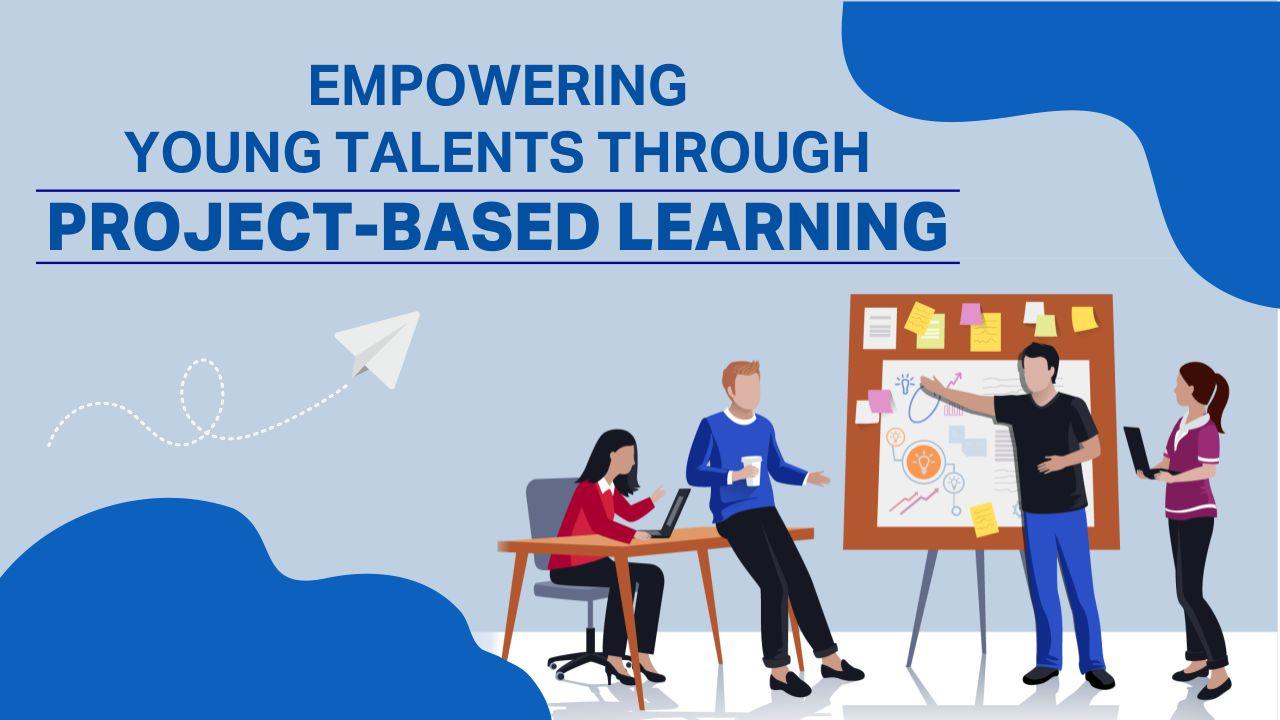 EMPOWERING
YOUNG TALENTS THROUGH
PROJECT-BASED LEARNING